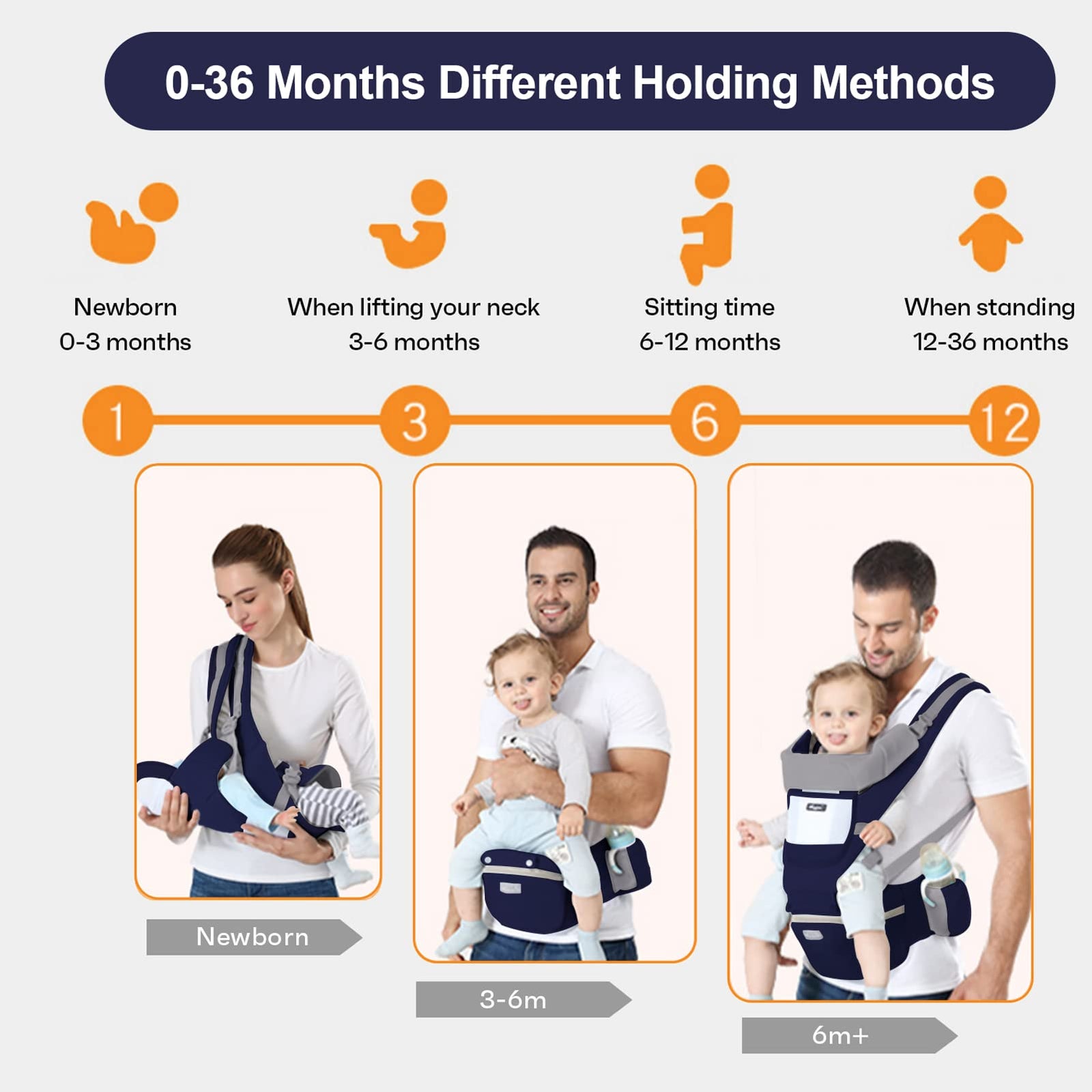 0-36 Months Different Holding Methods

Newborn
0-3 months

When lifting your neck
3-6 months

Sitting time
6-12 months

When standing
12-36 months

1

3

6

12

Newborn

3-6m

6m+